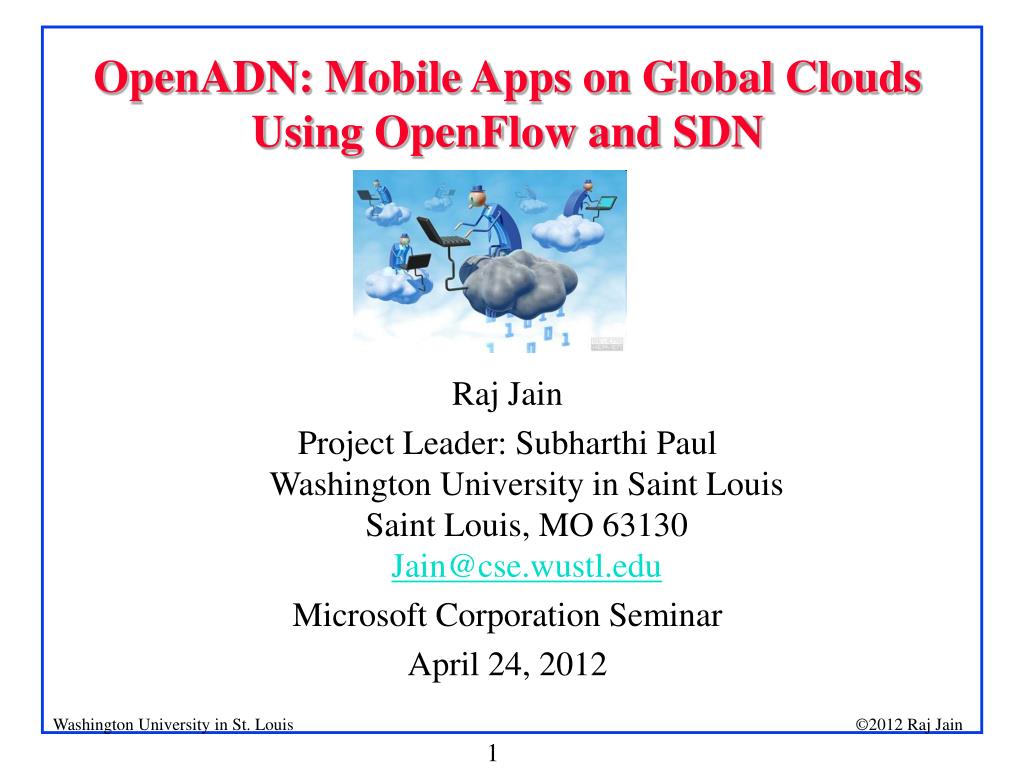 OpenADN: Mobile Apps on Global Clouds Using OpenFlow and SDN

Raj Jain
Project Leader: Subharthi Paul
Washington University in Saint Louis
Saint Louis, MO 63130
Jain@cse.wustl.edu
Microsoft Corporation Seminar
April 24, 2012

Washington University in St. Louis

©2012 Raj Jain

1